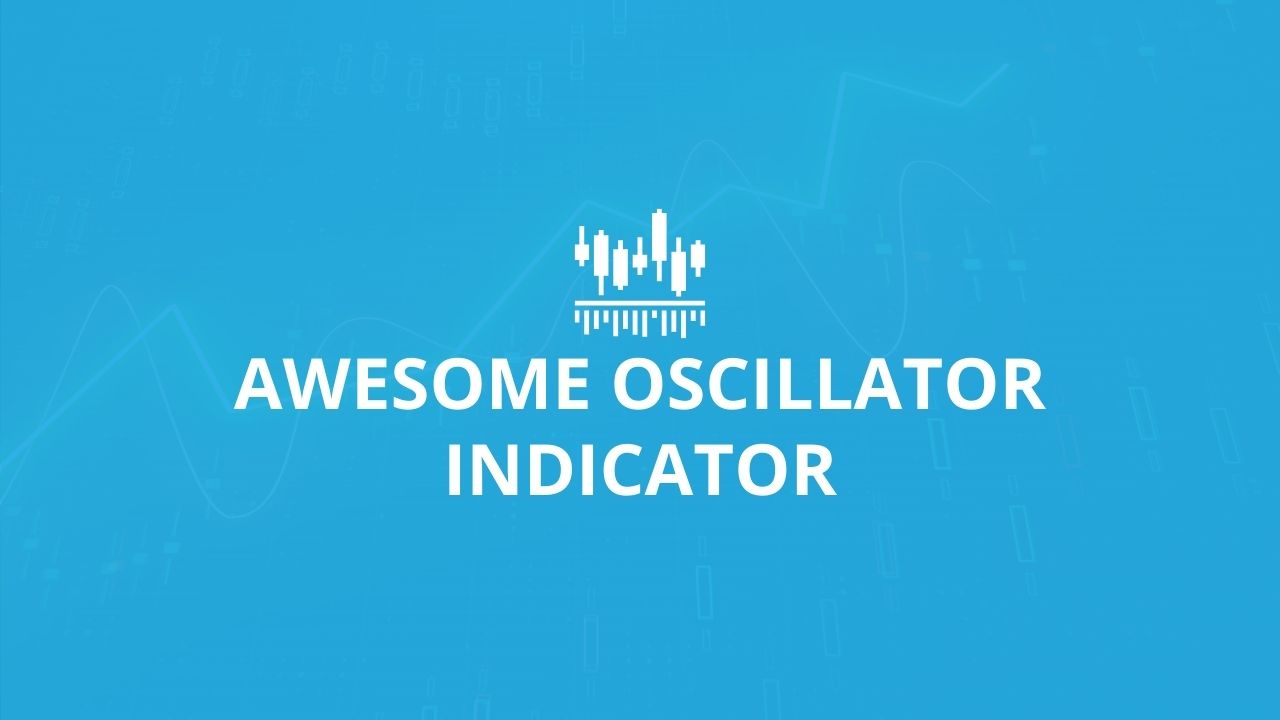 AWESOME OSCILLATOR INDICATOR